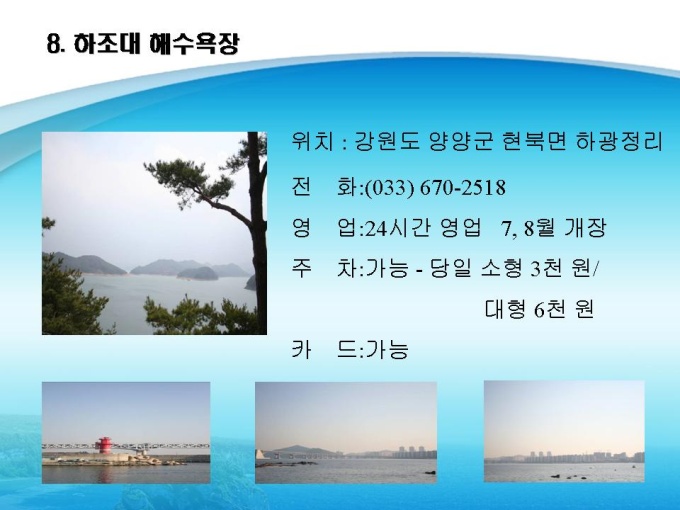 8. 하조대 해수욕장

위치 : 강원도 양양군 현북면 하광정리

전 화:(033) 670-2518

영 업:24시간 영업 7, 8월 개장

주 차:가능 - 당일 소형 3천 원/ 대형 6천 원

카 드:가능